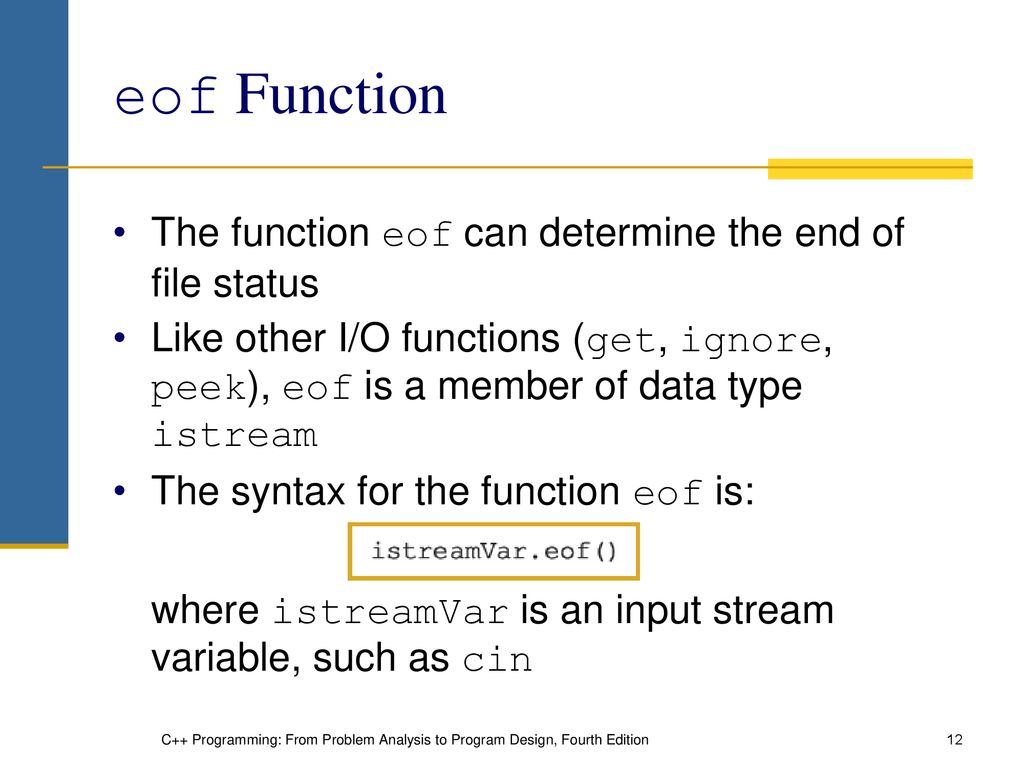 eof Function

• The function eof can determine the end of file status

• Like other I/O functions (get, ignore, peek), eof is a member of data type istream

• The syntax for the function eof is:

istreamVar.eof()

where istreamVar is an input stream variable, such as cin

C++ Programming: From Problem Analysis to Program Design, Fourth Edition

12